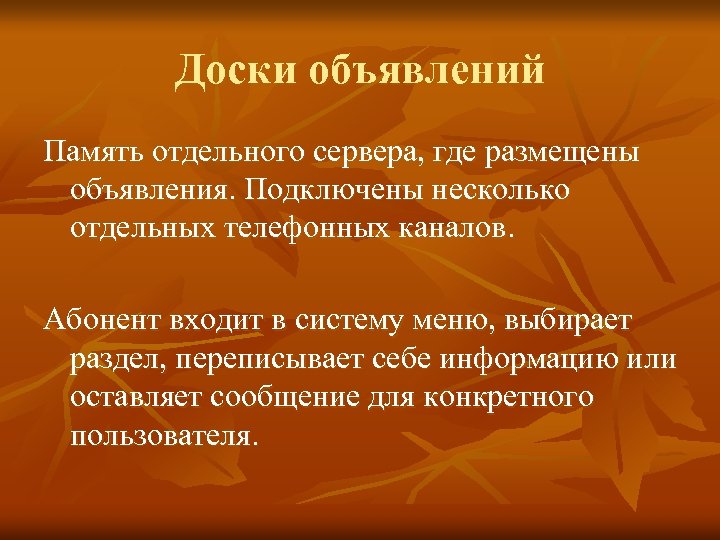 Доски объявлений

Память отдельного сервера, где размещены объявления. Подключены несколько отдельных телефонных каналов.

Абонент входит в систему меню, выбирает раздел, переписывает себе информацию или оставляет сообщение для конкретного пользователя.